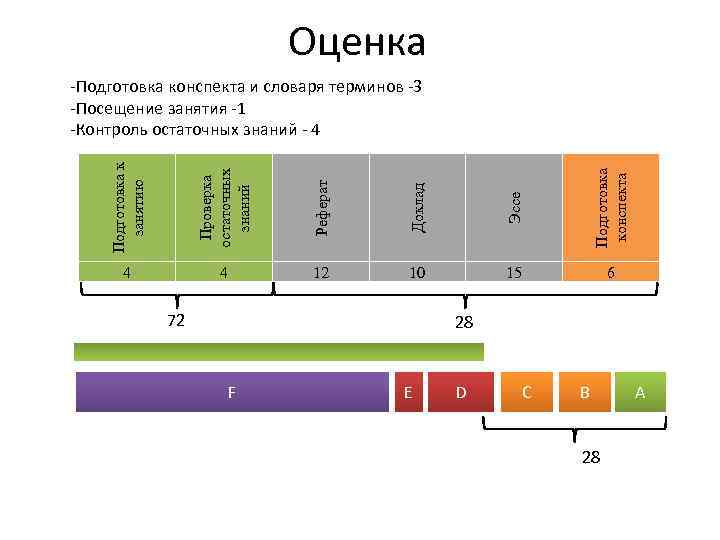 Оценка

-Подготовка конспекта и словаря терминов -3
-Посещение занятия -1
-Контроль остаточных знаний - 4

| Подготовка к занятию | Проверка остаточных знаний | Реферат | Доклад | Эссе | Подготовка конспекта |
|---|---|---|---|---|---|
| 4 | 4 | 12 | 10 | 15 | 6 |

72

28

F E D C B A

28